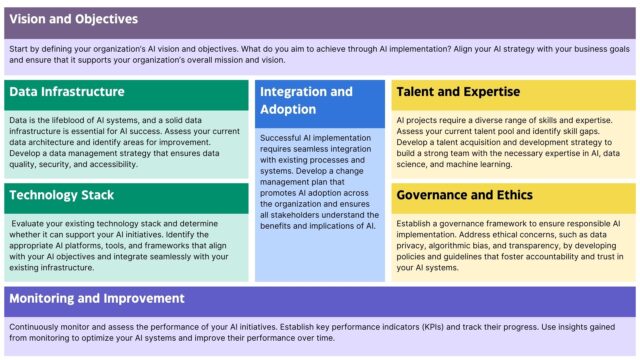 Vision and Objectives

Start by defining your organization's AI vision and objectives. What do you aim to achieve through AI implementation? Align your AI strategy with your business goals and ensure that it supports your organization's overall mission and vision.

Data Infrastructure

Data is the lifeblood of AI systems, and a solid data infrastructure is essential for AI success. Assess your current data architecture and identify areas for improvement. Develop a data management strategy that ensures data quality, security, and accessibility.

Technology Stack

Evaluate your existing technology stack and determine whether it can support your AI initiatives. Identify the appropriate AI platforms, tools, and frameworks that align with your AI objectives and integrate seamlessly with your existing infrastructure.

Integration and Adoption

Successful AI implementation requires seamless integration with existing processes and systems. Develop a change management plan that promotes AI adoption across the organization and ensures all stakeholders understand the benefits and implications of AI.

Talent and Expertise

AI projects require a diverse range of skills and expertise. Assess your current talent pool and identify skill gaps. Develop a talent acquisition and development strategy to build a strong team with the necessary expertise in AI, data science, and machine learning.

Governance and Ethics

Establish a governance framework to ensure responsible AI implementation. Address ethical concerns, such as data privacy, algorithmic bias, and transparency, by developing policies and guidelines that foster accountability and trust in your AI systems.

Monitoring and Improvement

Continuously monitor and assess the performance of your AI initiatives. Establish key performance indicators (KPIs) and track their progress. Use insights gained from monitoring to optimize your AI systems and improve their performance over time.